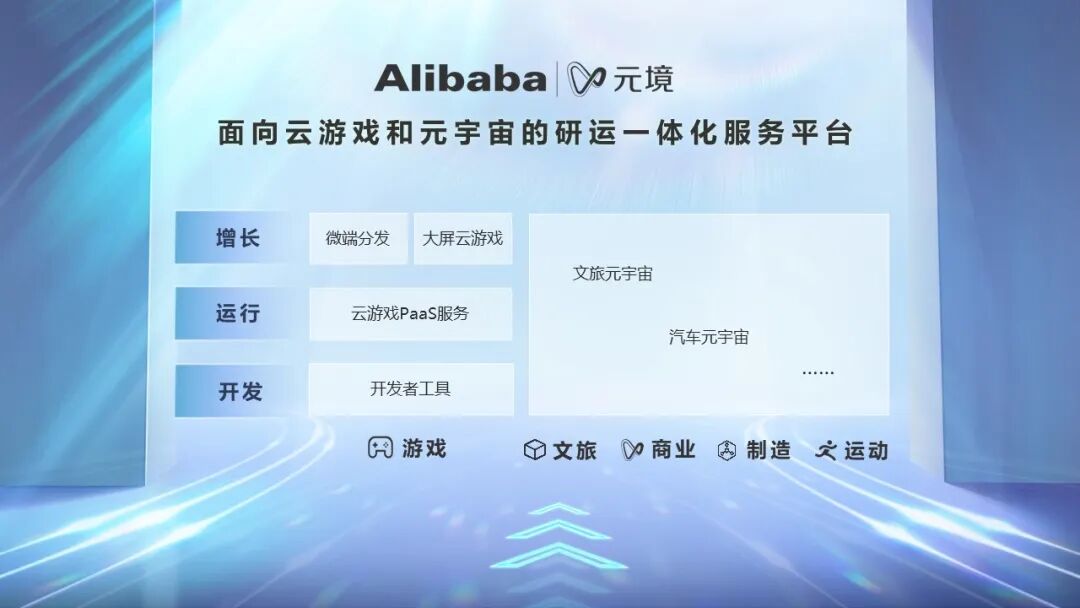 Alibaba | 元境

面向云游戏和元宇宙的研运一体化服务平台

增长
微端分发
大屏云游戏

运行
云游戏PaaS服务

开发
开发者工具

文旅元宇宙

汽车元宇宙

......

游戏
文旅
商业
制造
运动